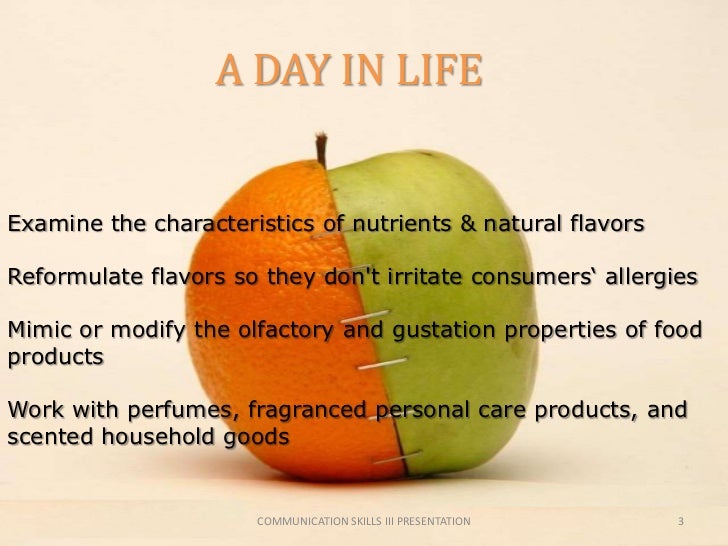 A DAY IN LIFE

Examine the characteristics of nutrients & natural flavors

Reformulate flavors so they don't irritate consumers‘ allergies

Mimic or modify the olfactory and gustation properties of food products

Work with perfumes, fragranced personal care products, and scented household goods

COMMUNICATION SKILLS III PRESENTATION

3